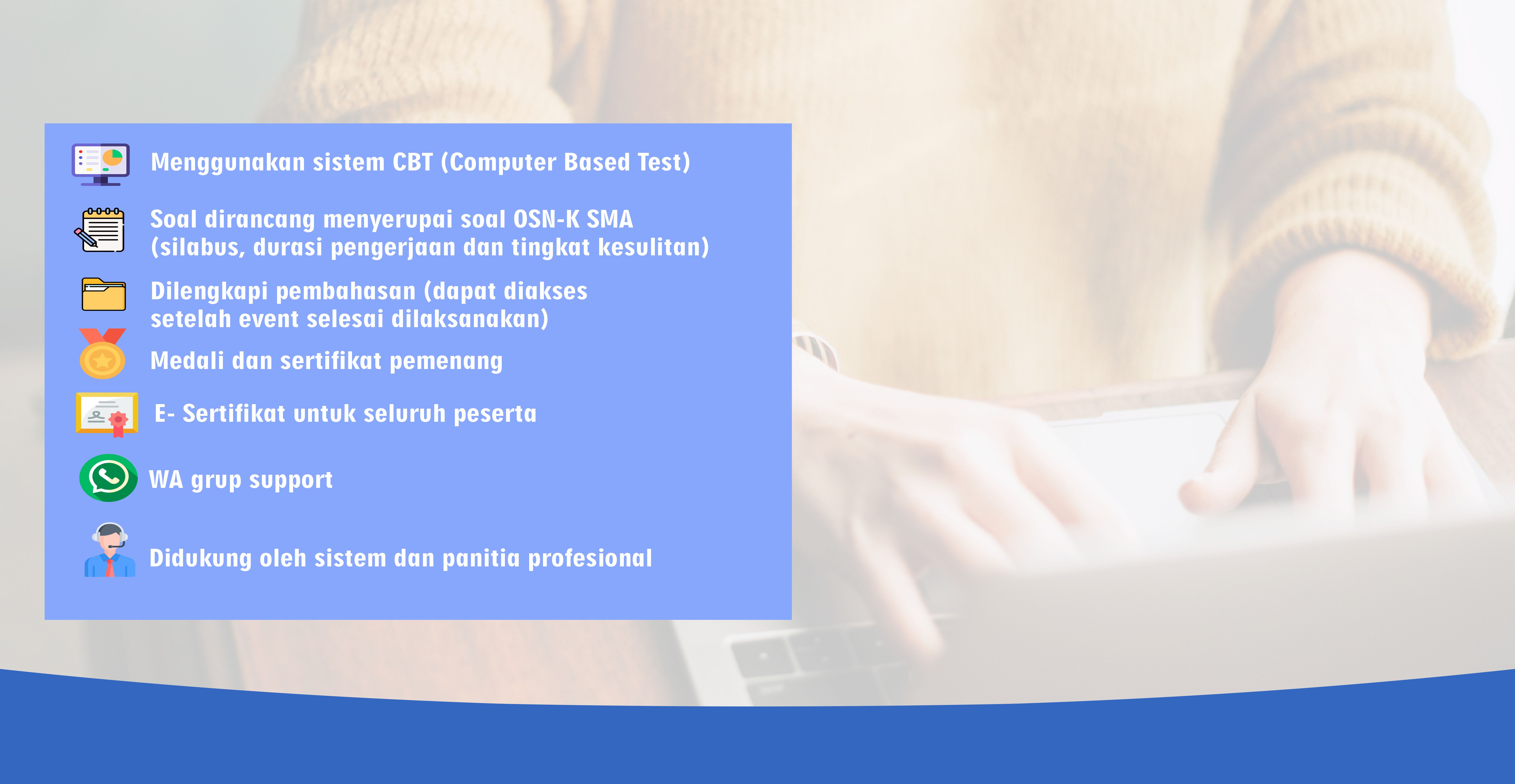 Menggunakan sistem CBT (Computer Based Test)

Soal dirancang menyerupai soal OSN-K SMA (silabus, durasi pengerjaan dan tingkat kesulitan)

Dilengkapi pembahasan (dapat diakses setelah event selesai dilaksanakan)

Medali dan sertifikat pemenang

E- Sertifikat untuk seluruh peserta

WA grup support

Didukung oleh sistem dan panitia profesional